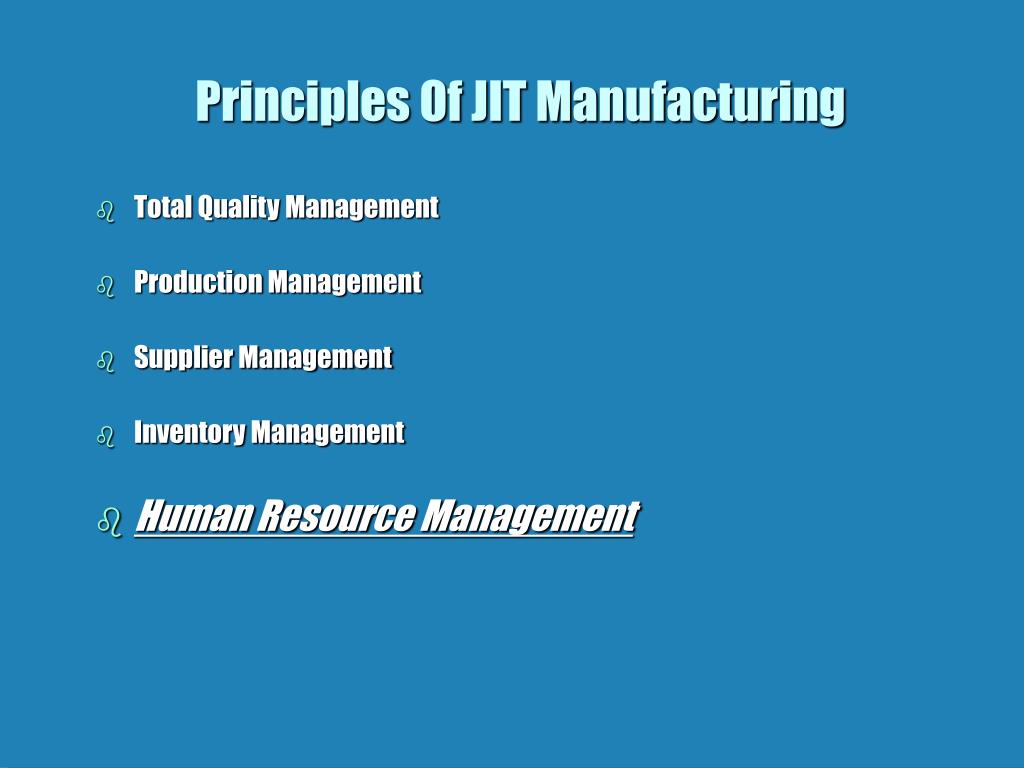 Principles Of JIT Manufacturing

- Total Quality Management
- Production Management
- Supplier Management
- Inventory Management
- Human Resource Management